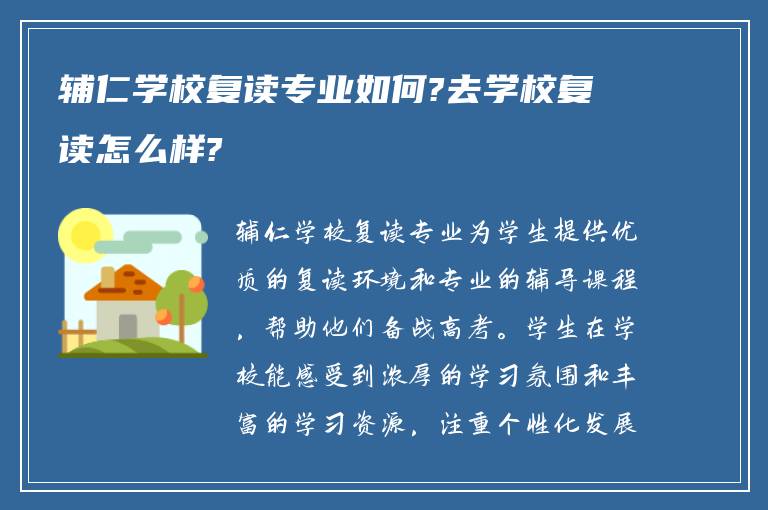 辅仁学校复读专业如何?去学校复读怎么样?

辅仁学校复读专业为学生提供优质的复读环境和专业的辅导课程，帮助他们备战高考。学生在学校能感受到浓厚的学习氛围和丰富的学习资源，注重个性化发展